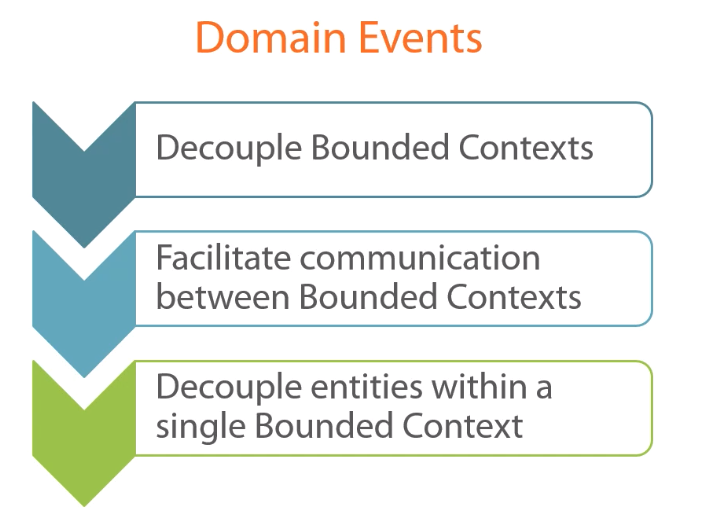 Domain Events

Decouple Bounded Contexts

Facilitate communication between Bounded Contexts

Decouple entities within a single Bounded Context